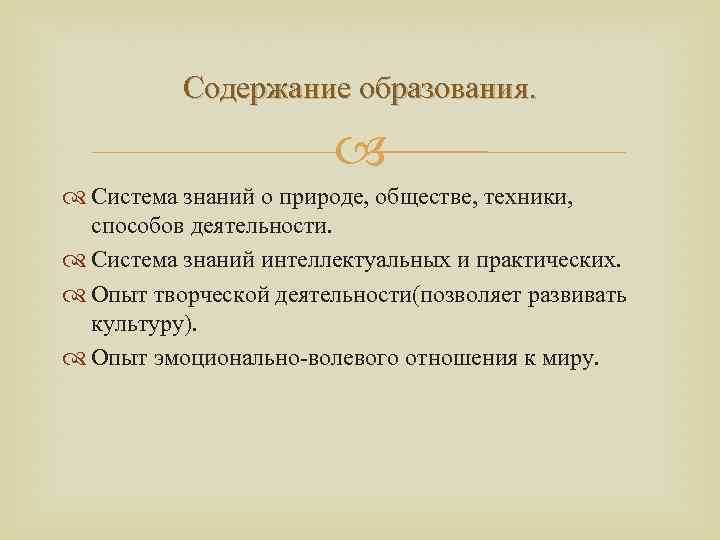 Содержание образования.

Система знаний о природе, обществе, техники, способов деятельности.

Система знаний интеллектуальных и практических.

Опыт творческой деятельности(позволяет развивать культуру).

Опыт эмоционально-волевого отношения к миру.